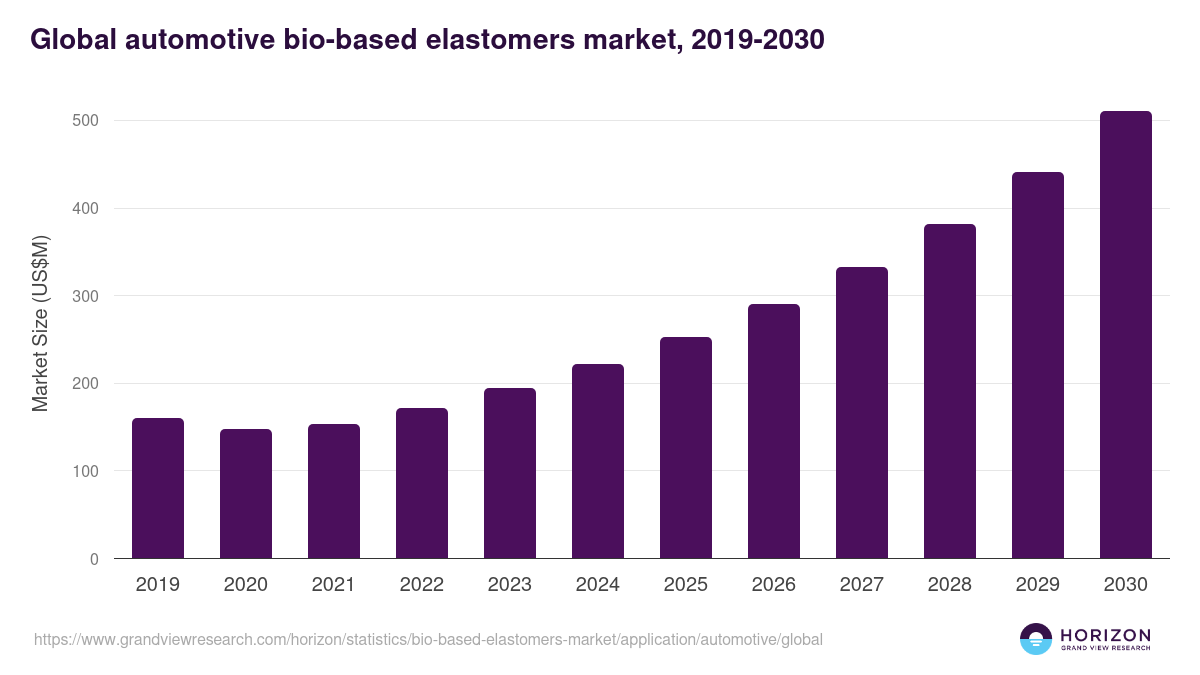 Global automotive bio-based elastomers market, 2019-2030

Market Size (US$M)

500
400
300
200
100
0

2019 2020 2021 2022 2023 2024 2025 2026 2027 2028 2029 2030

https://www.grandviewresearch.com/horizon/statistics/bio-based-elastomers-market/application/automotive/global

HORIZON
GRAND VIEW RESEARCH